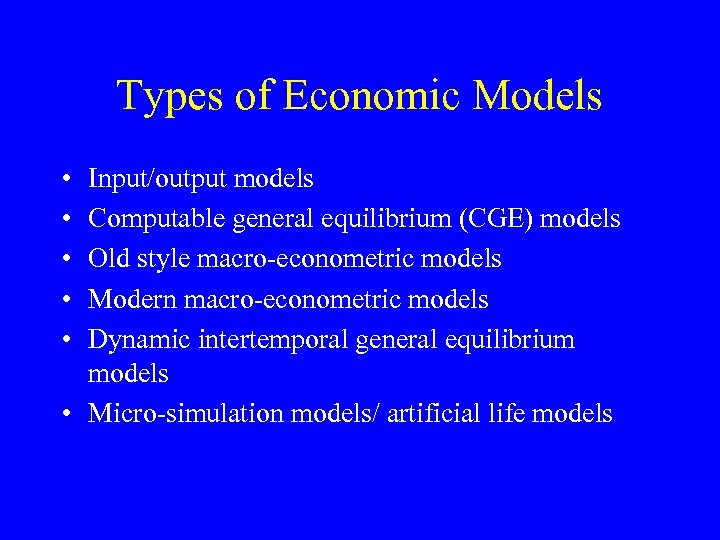 Types of Economic Models

• Input/output models
• Computable general equilibrium (CGE) models
• Old style macro-econometric models
• Modern macro-econometric models
• Dynamic intertemporal general equilibrium models
• Micro-simulation models/ artificial life models